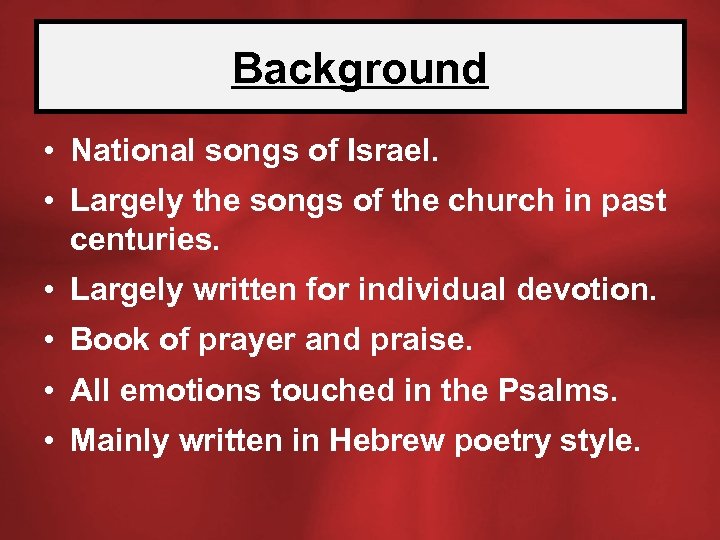 Background

• National songs of Israel.
• Largely the songs of the church in past centuries.
• Largely written for individual devotion.
• Book of prayer and praise.
• All emotions touched in the Psalms.
• Mainly written in Hebrew poetry style.